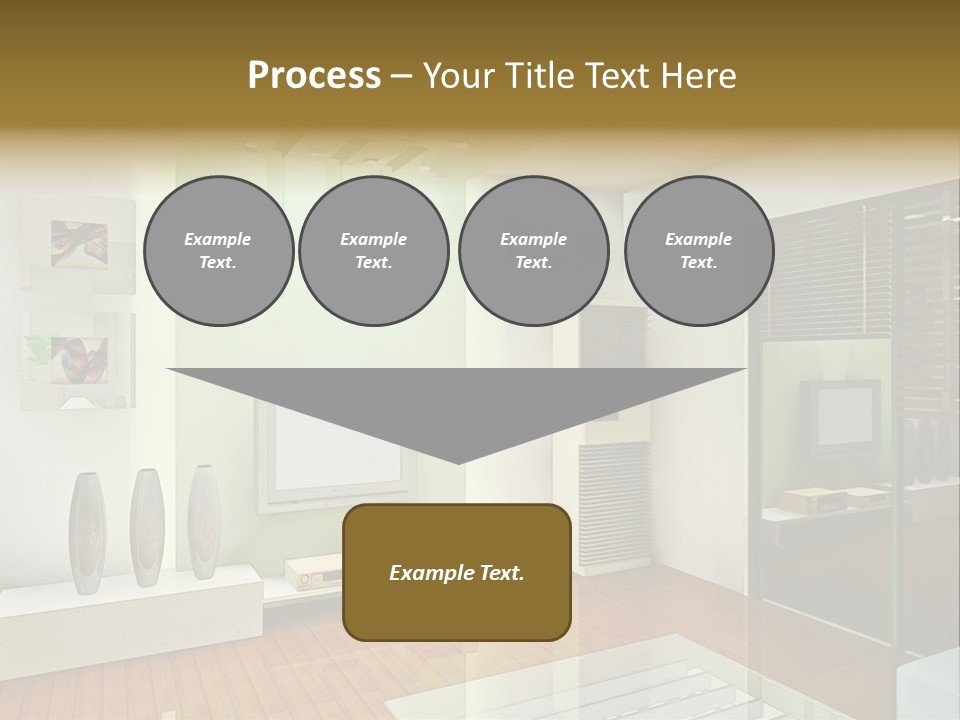 Process – Your Title Text Here

Example Text.

Example Text.

Example Text.

Example Text.

Example Text.